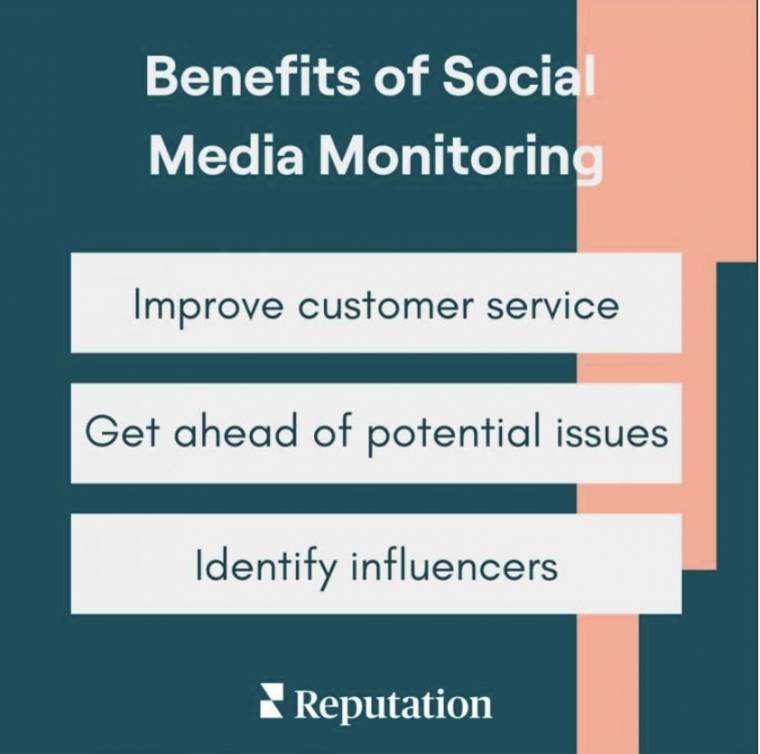 Benefits of Social Media Monitoring

Improve customer service

Get ahead of potential issues

Identify influencers

Reputation